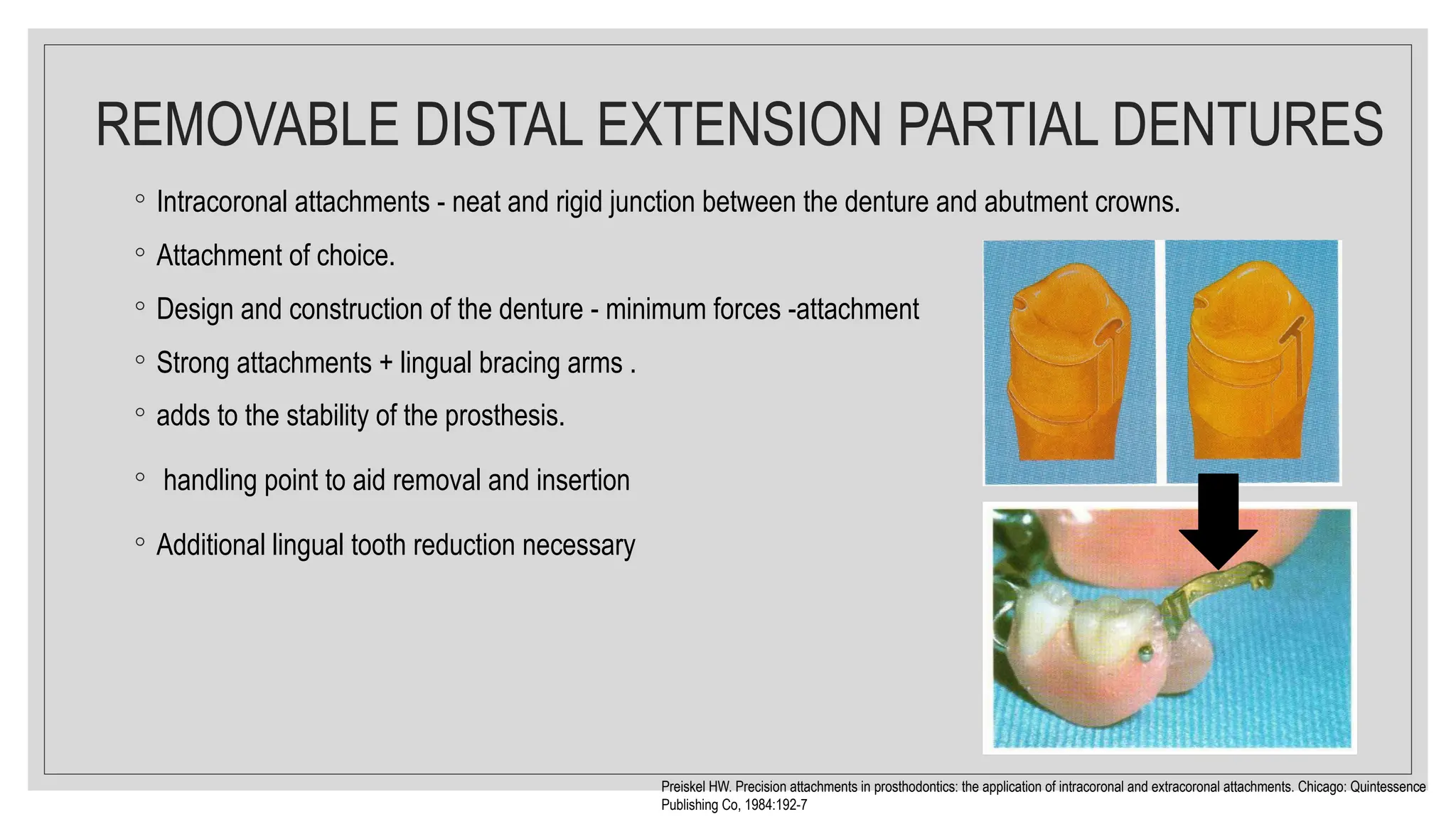 REMOVABLE DISTAL EXTENSION PARTIAL DENTURES

◦ Intracoronal attachments - neat and rigid junction between the denture and abutment crowns.

◦ Attachment of choice.

◦ Design and construction of the denture - minimum forces -attachment

◦ Strong attachments + lingual bracing arms .

◦ adds to the stability of the prosthesis.

◦ handling point to aid removal and insertion

◦ Additional lingual tooth reduction necessary

Preiskel HW. Precision attachments in prosthodontics: the application of intracoronal and extracoronal attachments. Chicago: Quintessence Publishing Co, 1984:192-7